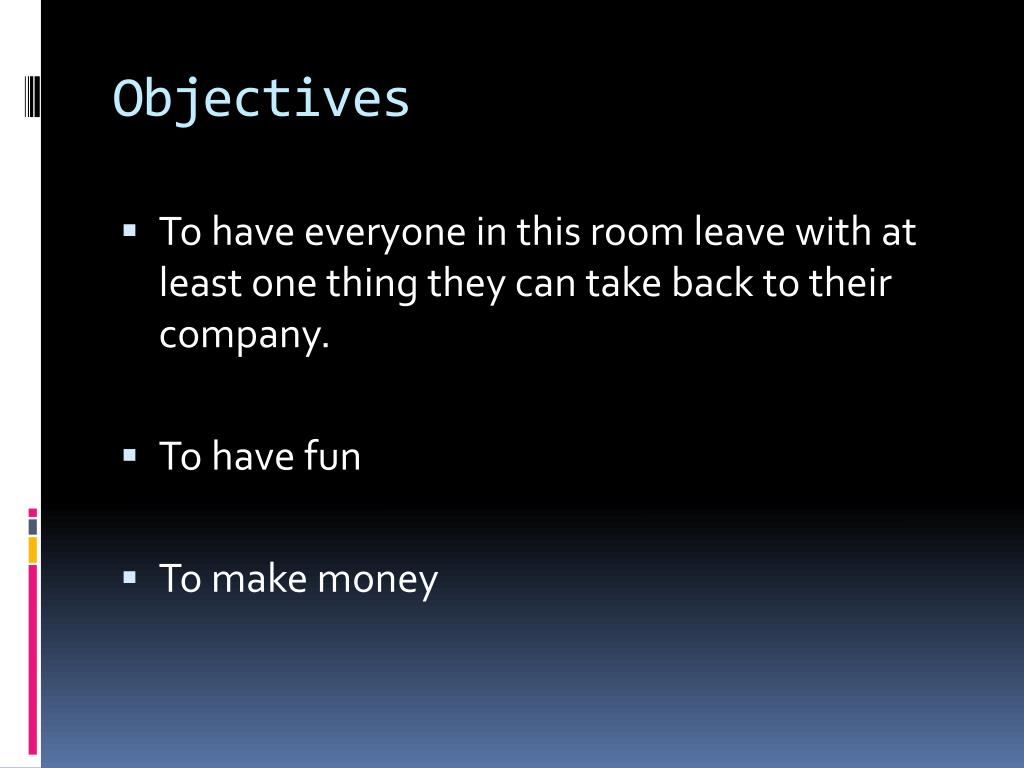 Objectives

▪ To have everyone in this room leave with at least one thing they can take back to their company.

▪ To have fun

▪ To make money